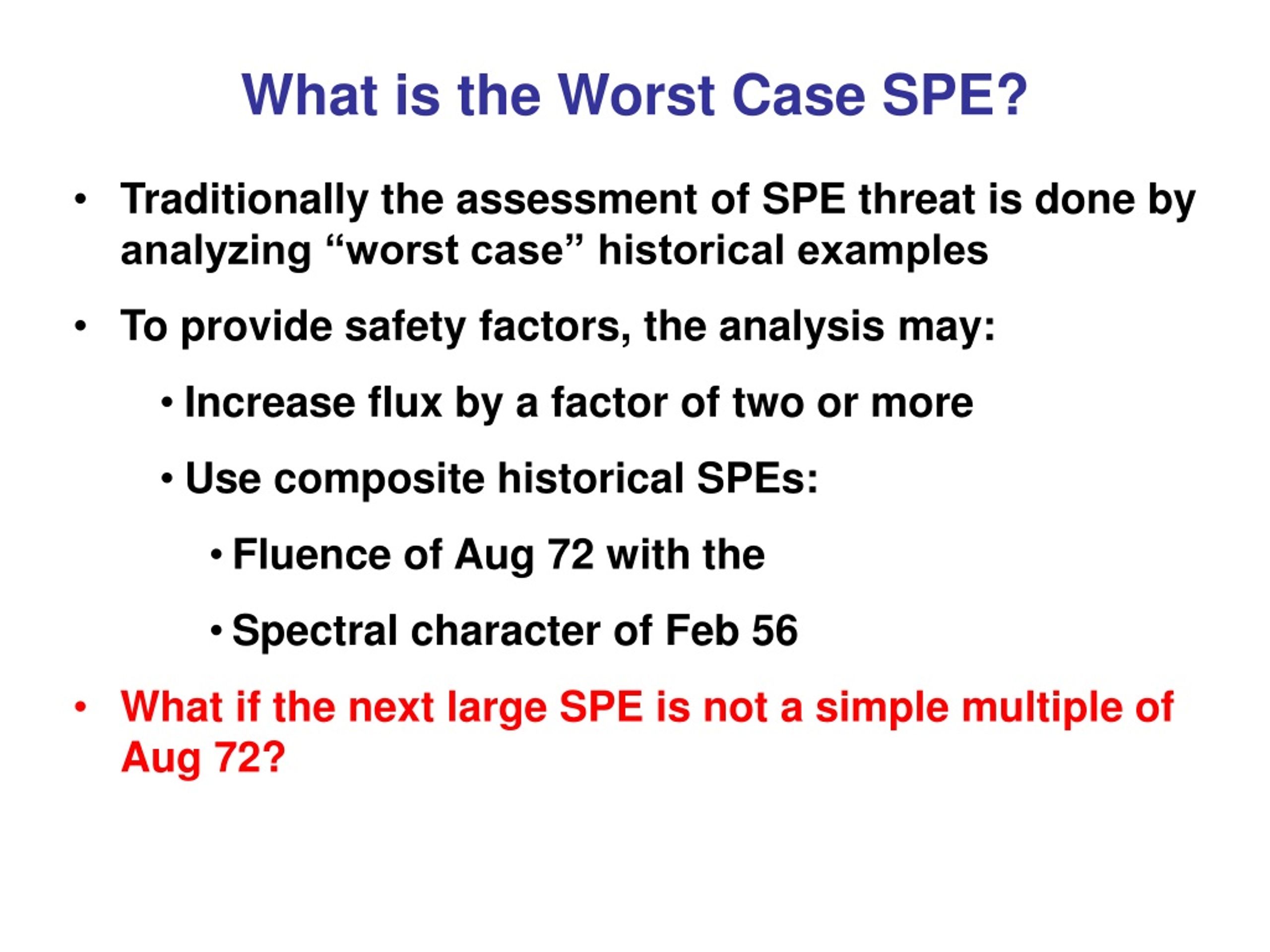 What is the Worst Case SPE?

• Traditionally the assessment of SPE threat is done by analyzing “worst case” historical examples

• To provide safety factors, the analysis may:

• Increase flux by a factor of two or more

• Use composite historical SPEs:

• Fluence of Aug 72 with the

• Spectral character of Feb 56

• What if the next large SPE is not a simple multiple of Aug 72?